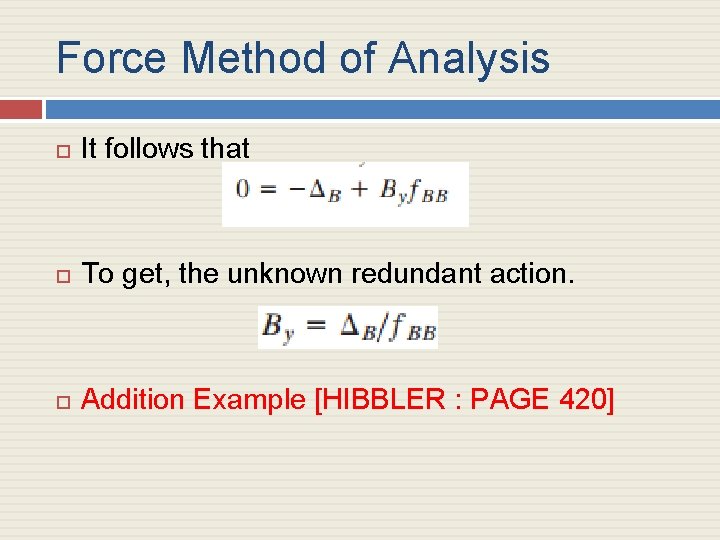 Force Method of Analysis

It follows that

$0 = -\Delta_B + B_y f_{BB}$

To get, the unknown redundant action.

$B_y = \Delta_B / f_{BB}$

Addition Example [HIBBLER : PAGE 420]